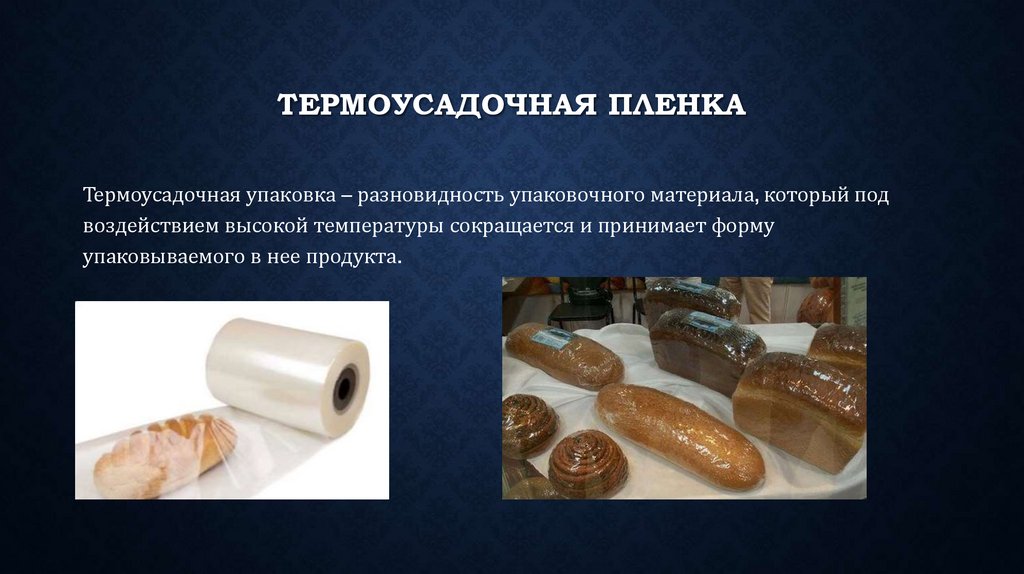 ТЕРМОУСАДОЧНАЯ ПЛЕНКА

Термоусадочная упаковка – разновидность упаковочного материала, который под воздействием высокой температуры сокращается и принимает форму упаковываемого в нее продукта.